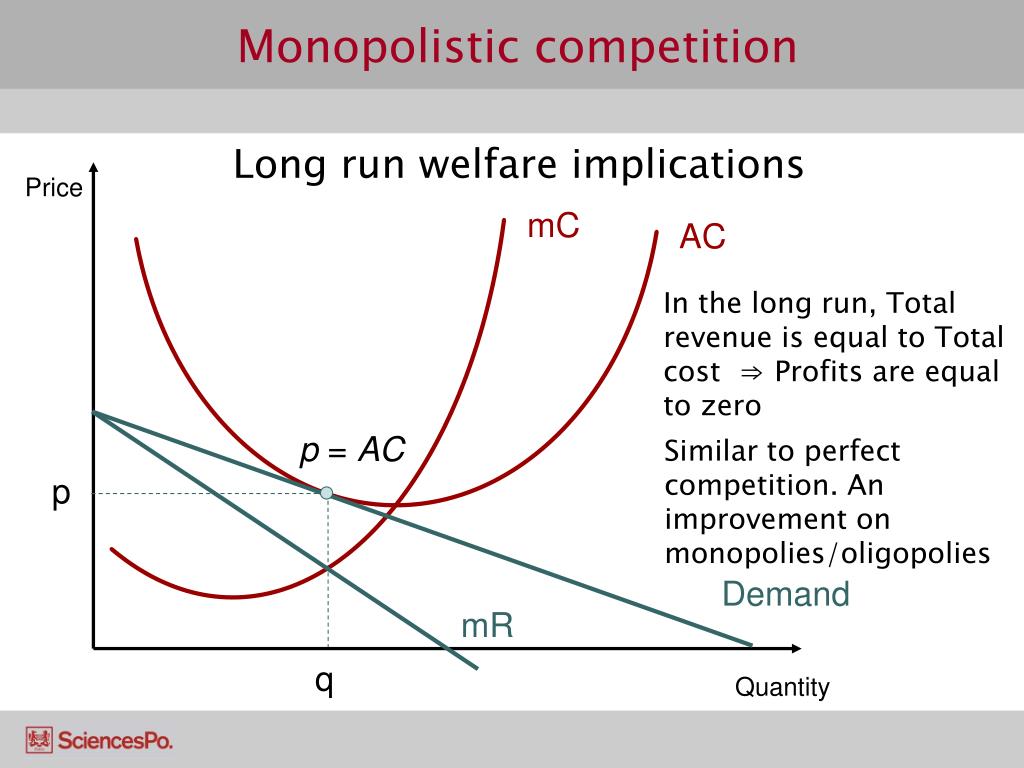 Monopolistic competition

Long run welfare implications

Price

mC

AC

In the long run, Total revenue is equal to Total cost $\Rightarrow$ Profits are equal to zero

Similar to perfect competition. An improvement on monopolies/oligopolies

$p = AC$

p

Demand

mR

q

Quantity

SciencesPo.